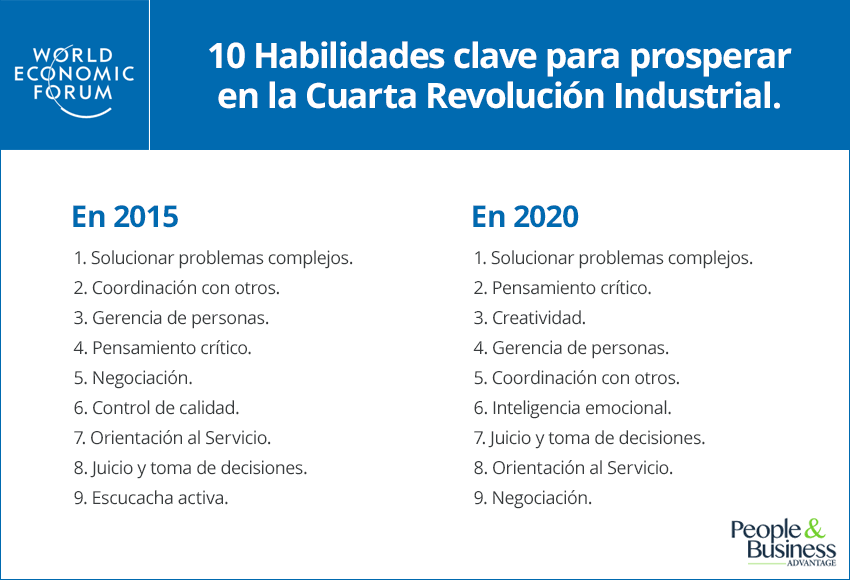 WORLD ECONOMIC FORUM

10 Habilidades clave para prosperar en la Cuarta Revolución Industrial.

En 2015

1. Solucionar problemas complejos.
2. Coordinación con otros.
3. Gerencia de personas.
4. Pensamiento crítico.
5. Negociación.
6. Control de calidad.
7. Orientación al Servicio.
8. Juicio y toma de decisiones.
9. Escucacha activa.

En 2020

1. Solucionar problemas complejos.
2. Pensamiento crítico.
3. Creatividad.
4. Gerencia de personas.
5. Coordinación con otros.
6. Inteligencia emocional.
7. Juicio y toma de decisiones.
8. Orientación al Servicio.
9. Negociación.

People & Business ADVANTAGE